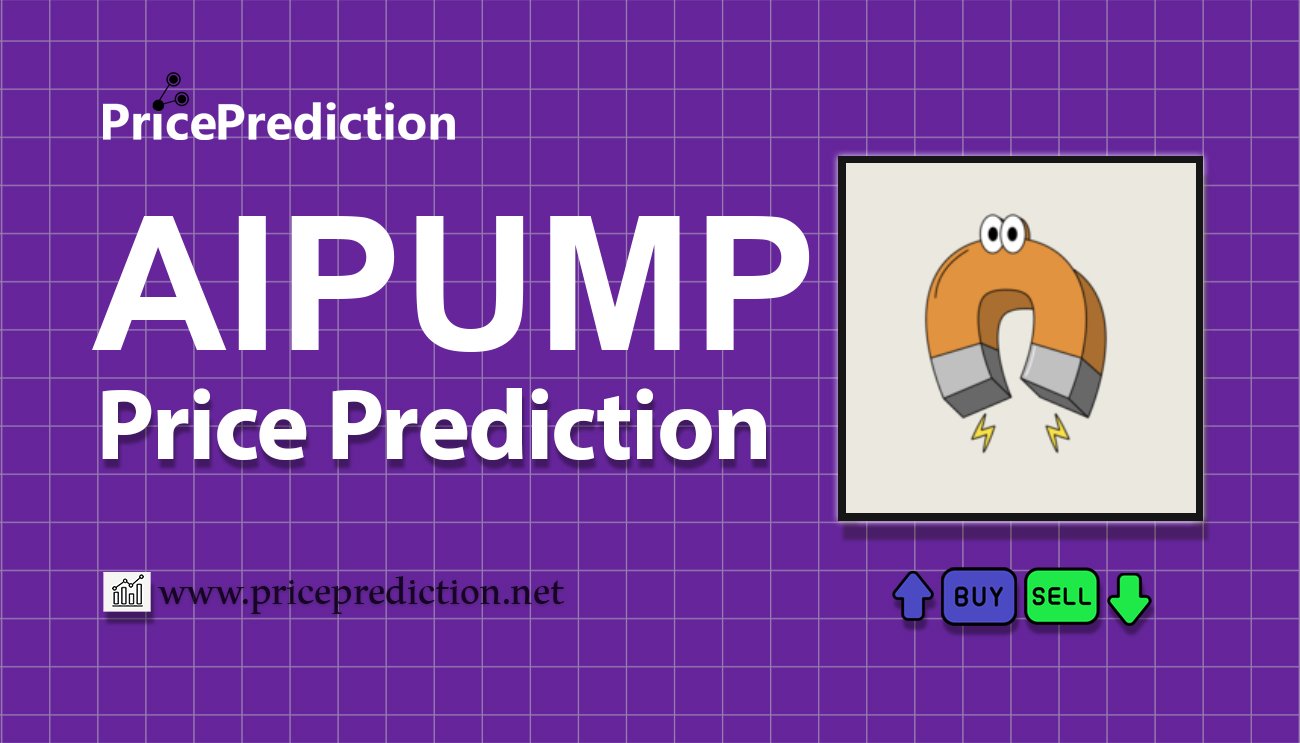 PricePrediction

AIPUMP
Price Prediction

www.priceprediction.net

BUY SELL